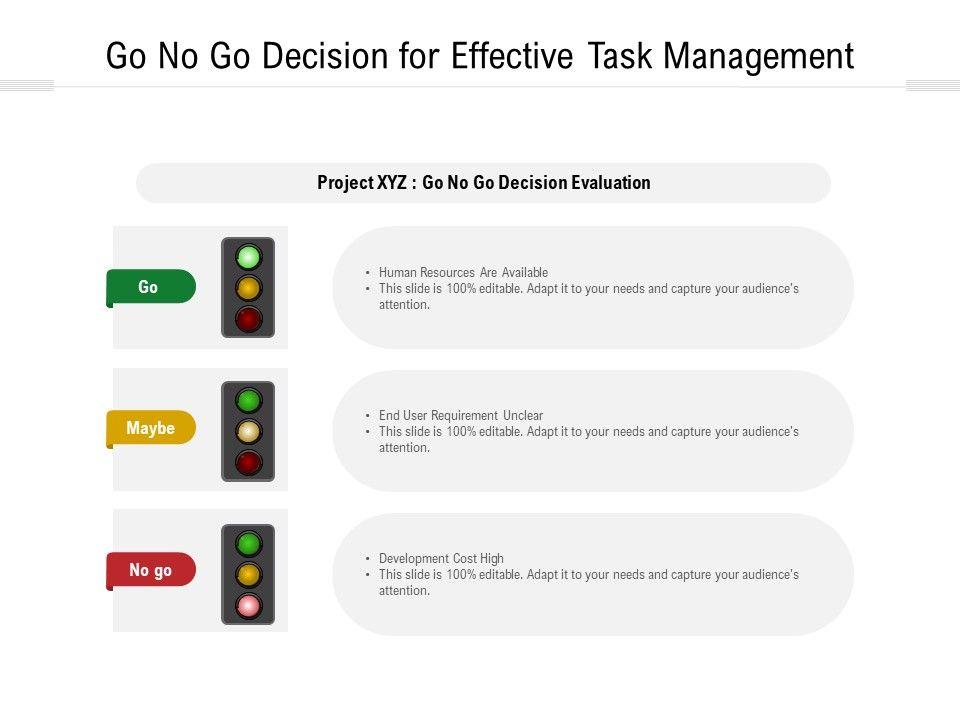 Go No Go Decision for Effective Task Management

Project XYZ : Go No Go Decision Evaluation

Go

• Human Resources Are Available
• This slide is 100% editable. Adapt it to your needs and capture your audience's attention.

Maybe

• End User Requirement Unclear
• This slide is 100% editable. Adapt it to your needs and capture your audience's attention.

No go

• Development Cost High
• This slide is 100% editable. Adapt it to your needs and capture your audience's attention.